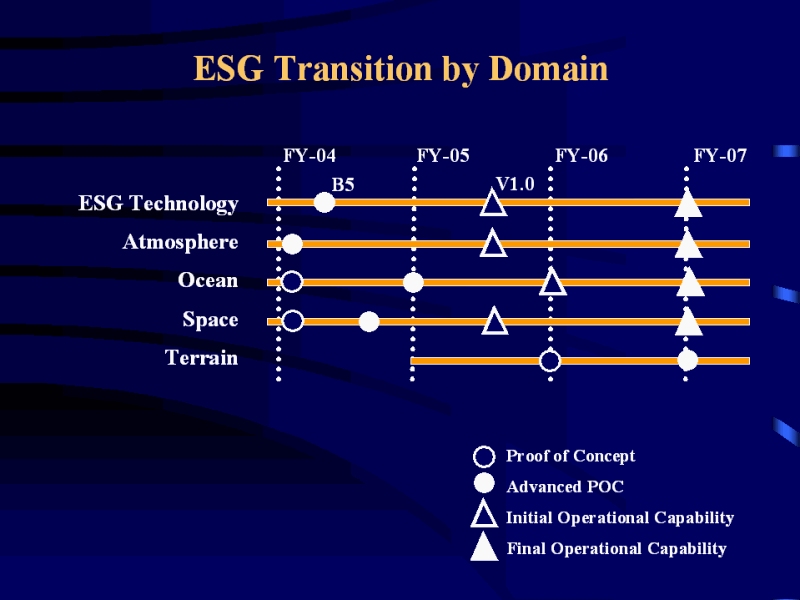 ESG Transition by Domain

FY-04 FY-05 FY-06 FY-07

B5 V1.0

ESG Technology
Atmosphere
Ocean
Space
Terrain

Proof of Concept
Advanced POC
Initial Operational Capability
Final Operational Capability